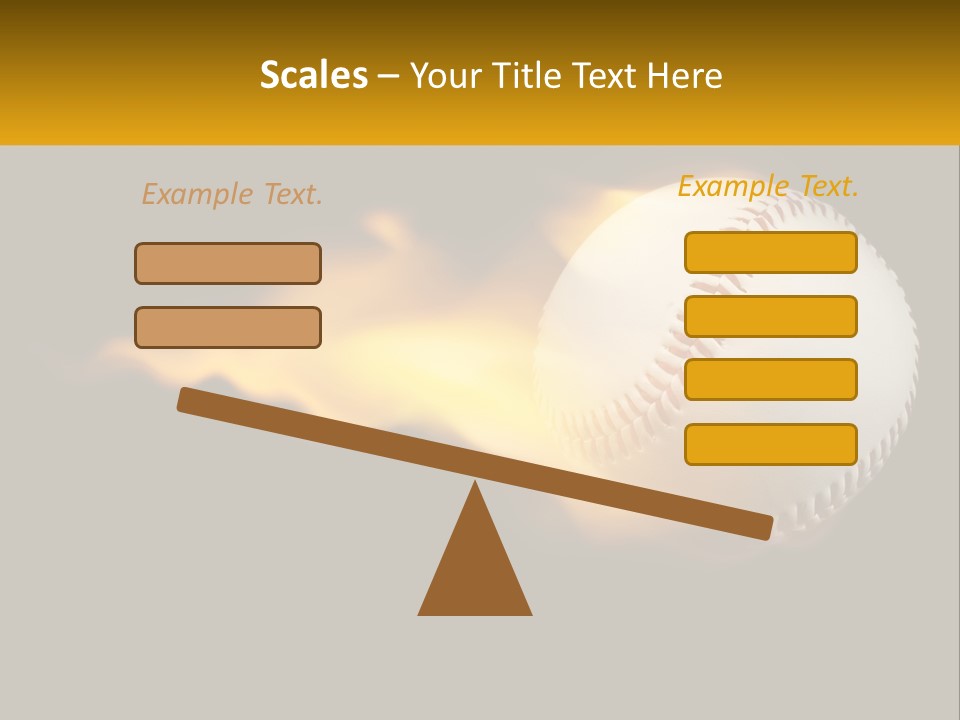 Scales – Your Title Text Here

Example Text.

Example Text.